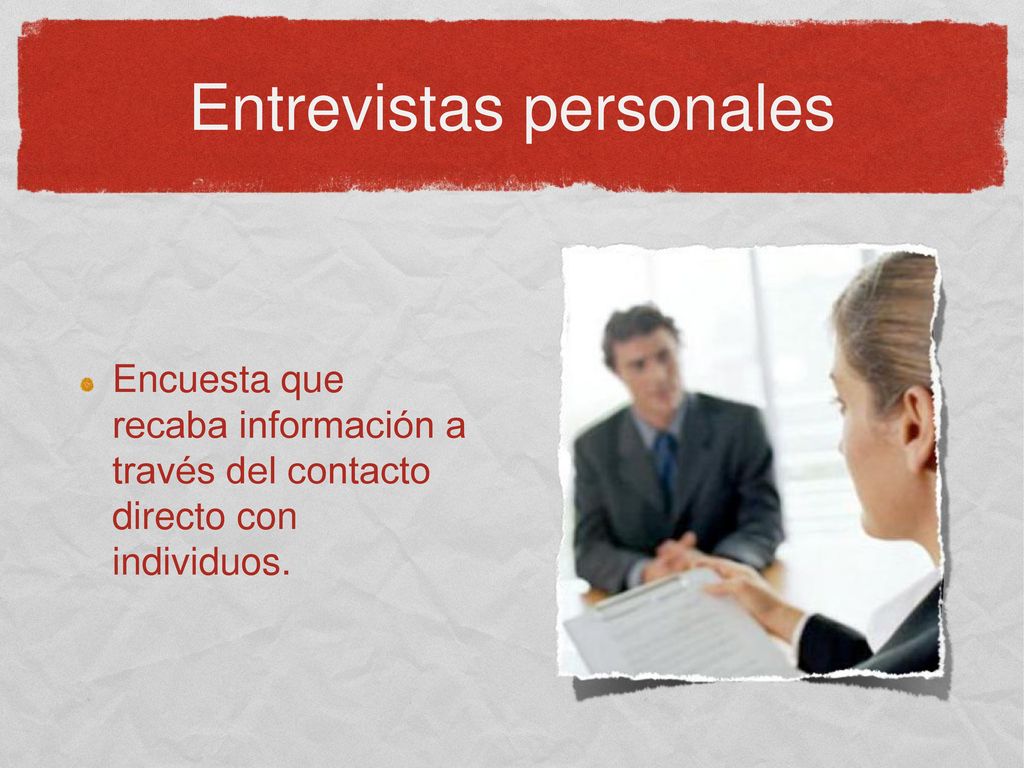 Entrevistas personales

Encuesta que recaba información a través del contacto directo con individuos.